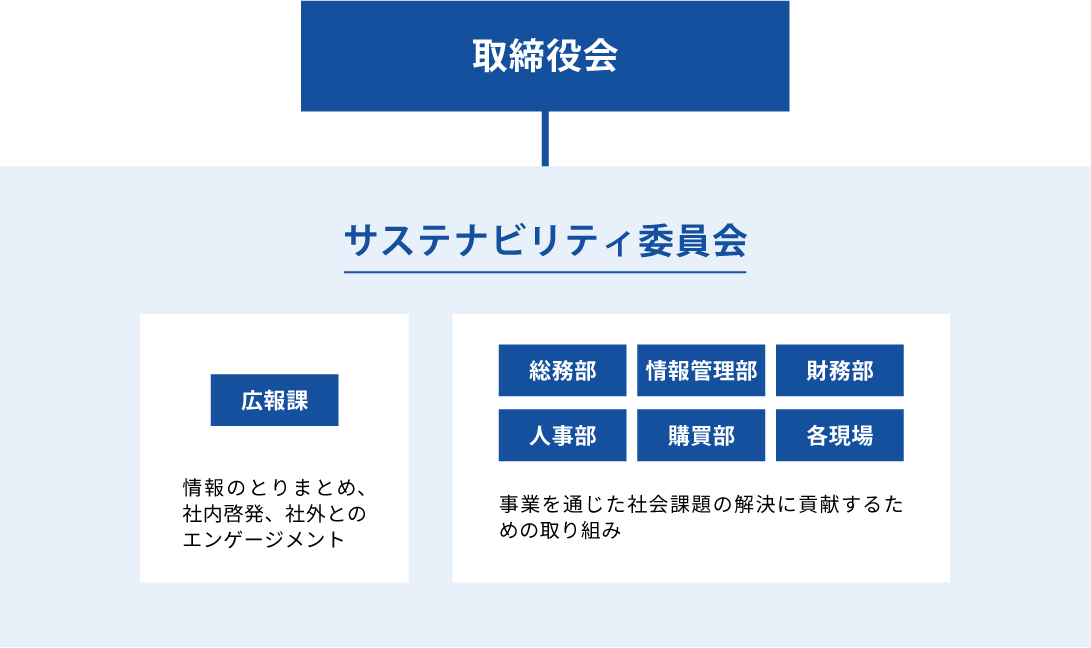 取締役会

サステナビリティ委員会

広報課

情報のとりまとめ、社内啓発、社外とのエンゲージメント

総務部
情報管理部
財務部
人事部
購買部
各現場

事業を通じた社会課題の解決に貢献するための取り組み